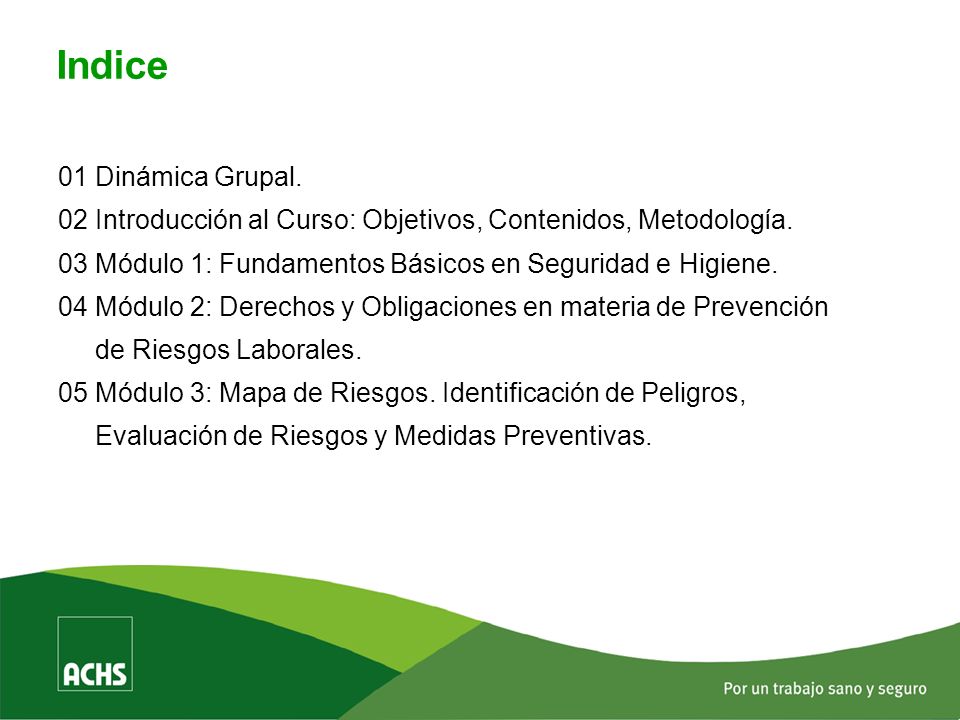 Indice

01 Dinámica Grupal.
02 Introducción al Curso: Objetivos, Contenidos, Metodología.
03 Módulo 1: Fundamentos Básicos en Seguridad e Higiene.
04 Módulo 2: Derechos y Obligaciones en materia de Prevención de Riesgos Laborales.
05 Módulo 3: Mapa de Riesgos. Identificación de Peligros, Evaluación de Riesgos y Medidas Preventivas.

ACHS

Por un trabajo sano y seguro